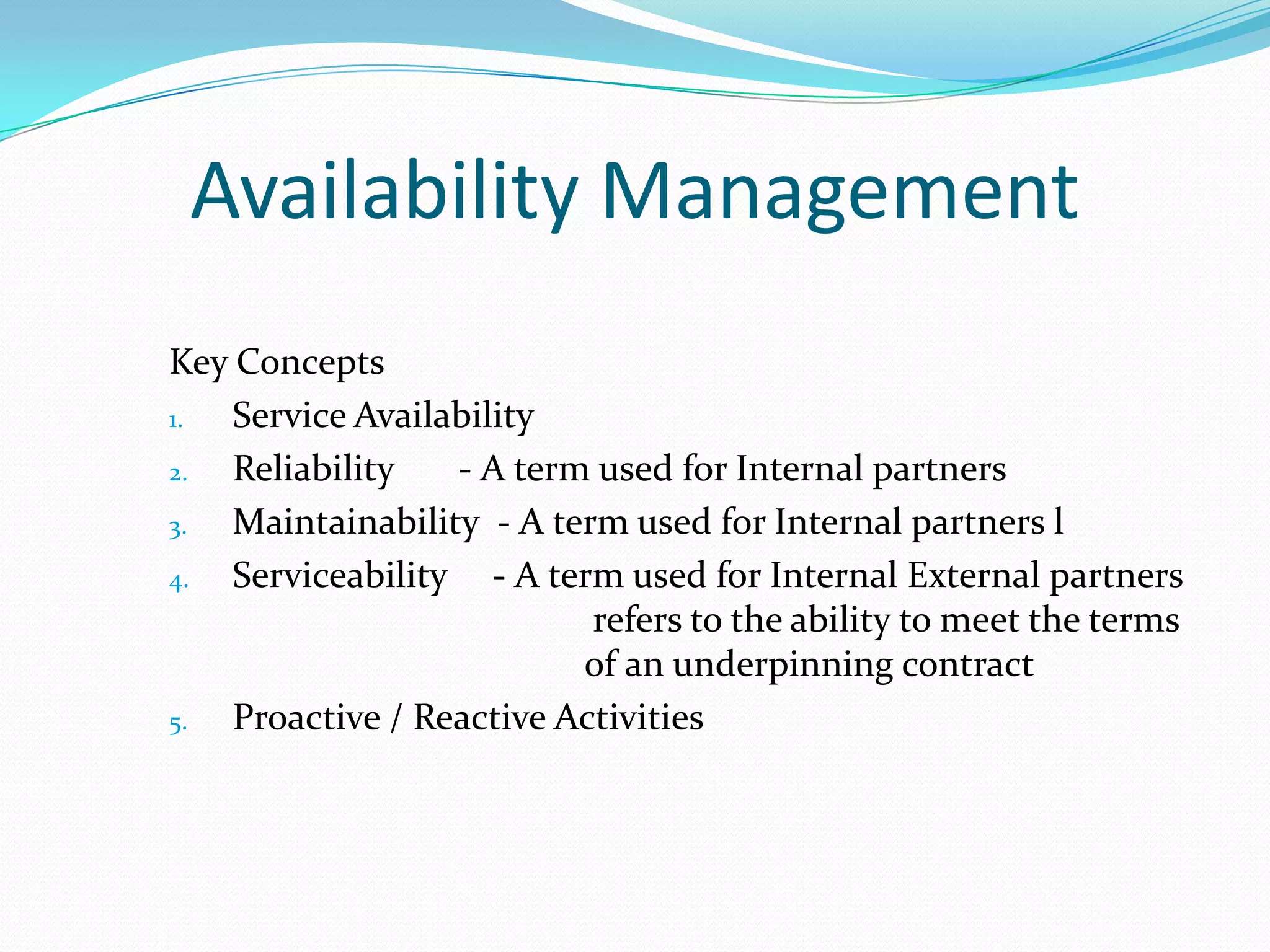 Availability Management

Key Concepts

1. Service Availability
2. Reliability - A term used for Internal partners
3. Maintainability - A term used for Internal partners l
4. Serviceability - A term used for Internal External partners refers to the ability to meet the terms of an underpinning contract
5. Proactive / Reactive Activities